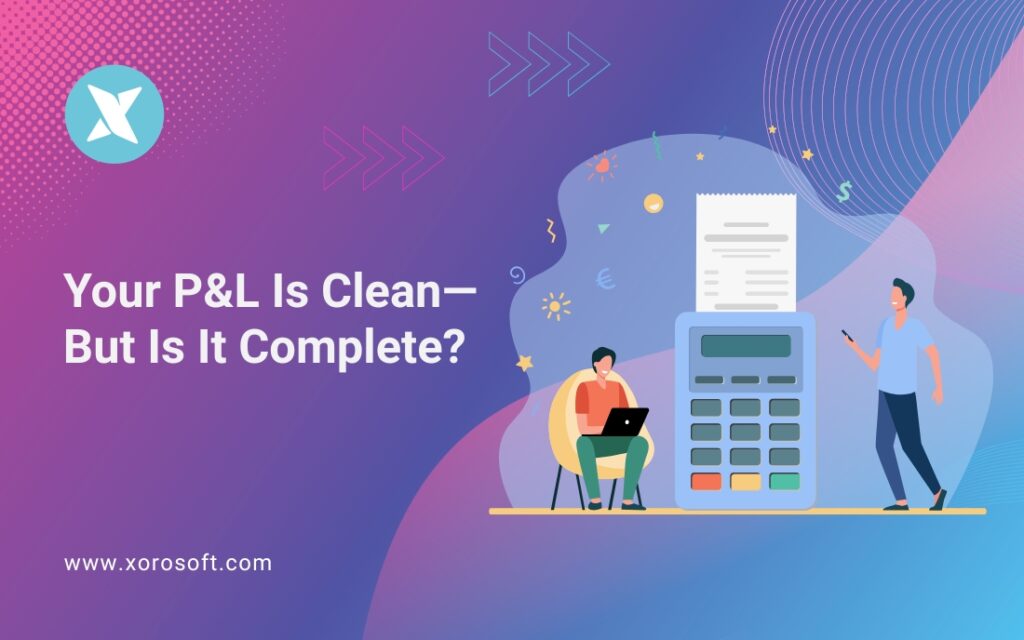 Your P&L Is Clean—
But Is It Complete?

www.xorosoft.com